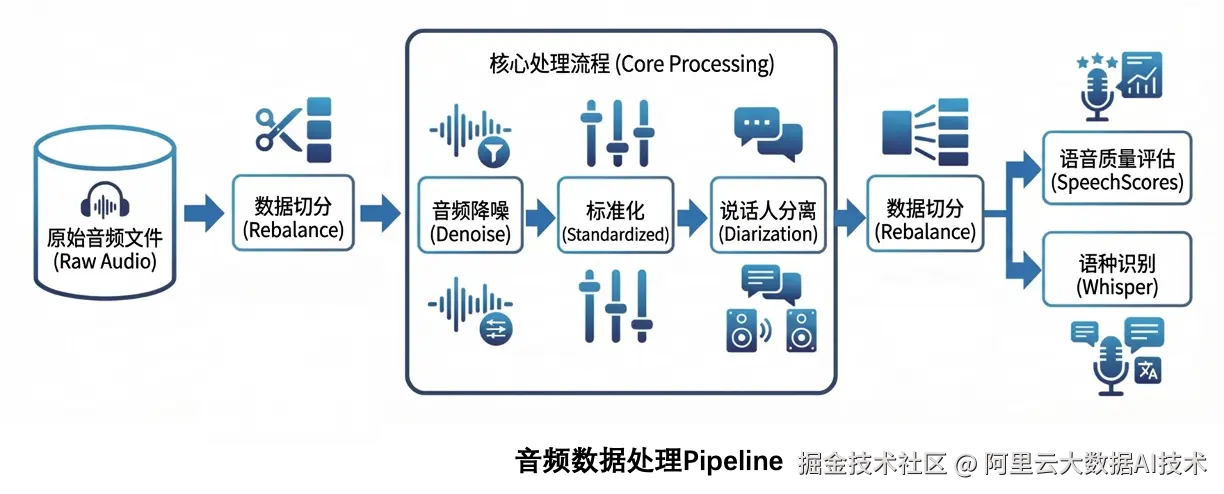 原始音频文件
(Raw Audio)

数据切分
(Rebalance)

核心处理流程 (Core Processing)

音频降噪
(Denoise)

标准化
(Standardized)

说话人分离
(Diarization)

数据切分
(Rebalance)

语音质量评估
(SpeechScores)

语种识别
(Whisper)

音频数据处理Pipeline

掘金技术社区 @ 阿里云大数据AI技术